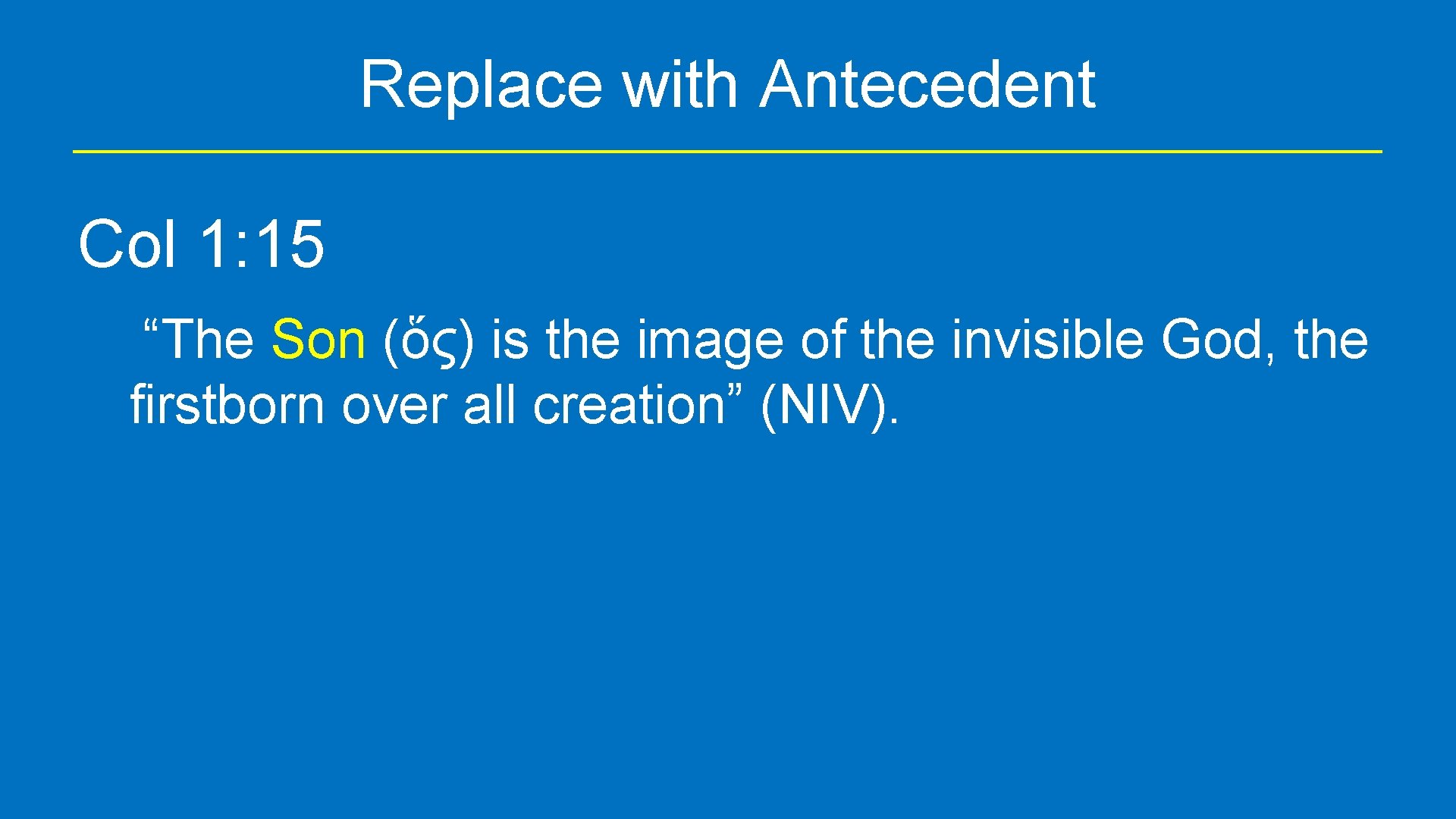 Replace with Antecedent

Col 1: 15

“The Son (ὅς) is the image of the invisible God, the firstborn over all creation” (NIV).